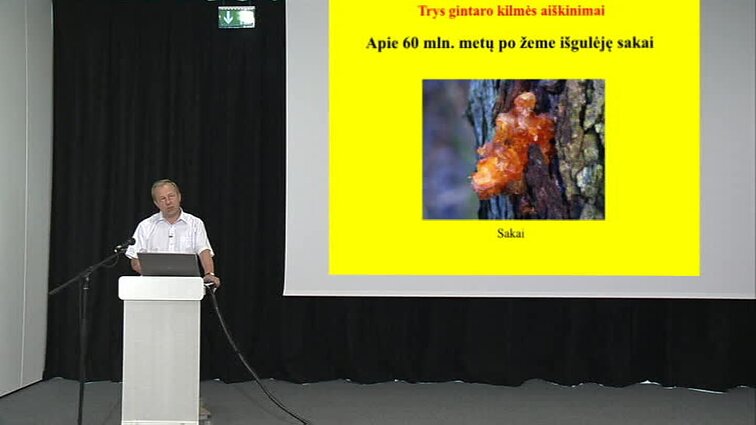 Trys gintaro kilmės aiškinimai

Apie 60 mln. metų po žeme išgulėję sakai

Sakai